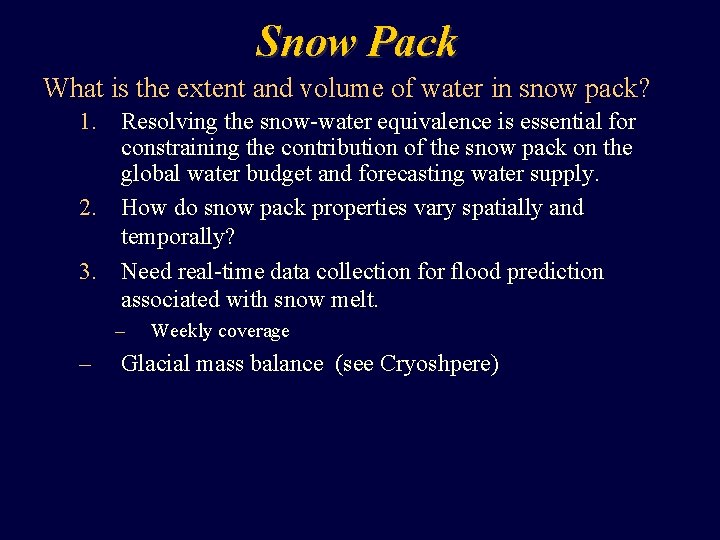 Snow Pack

What is the extent and volume of water in snow pack?

1. Resolving the snow-water equivalence is essential for constraining the contribution of the snow pack on the global water budget and forecasting water supply.

2. How do snow pack properties vary spatially and temporally?

3. Need real-time data collection for flood prediction associated with snow melt.

– Weekly coverage

– Glacial mass balance (see Cryoshpere)